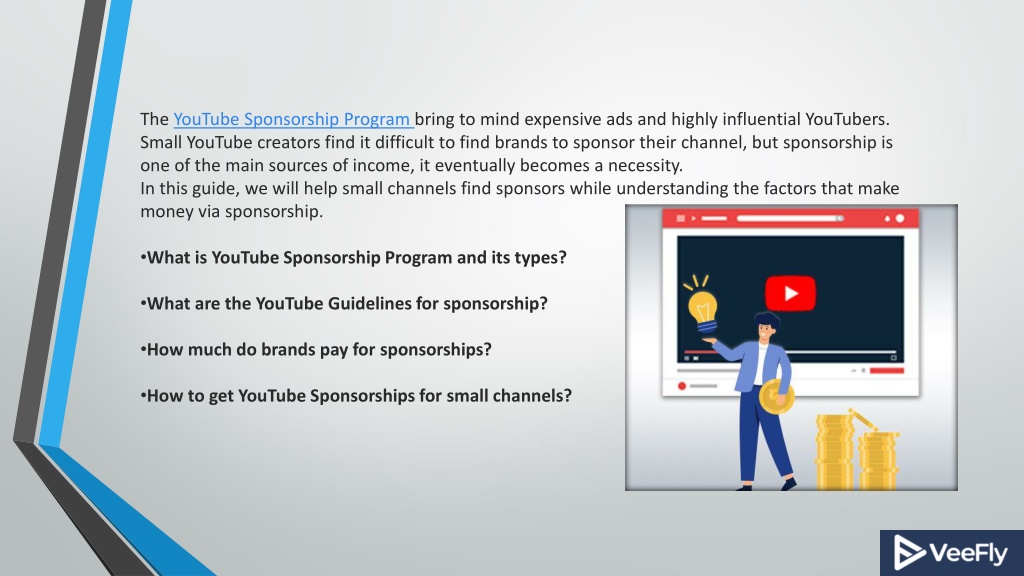 The YouTube Sponsorship Program bring to mind expensive ads and highly influential YouTubers. Small YouTube creators find it difficult to find brands to sponsor their channel, but sponsorship is one of the main sources of income, it eventually becomes a necessity.
In this guide, we will help small channels find sponsors while understanding the factors that make money via sponsorship.

•What is YouTube Sponsorship Program and its types?

•What are the YouTube Guidelines for sponsorship?

•How much do brands pay for sponsorships?

•How to get YouTube Sponsorships for small channels?

VeeFly